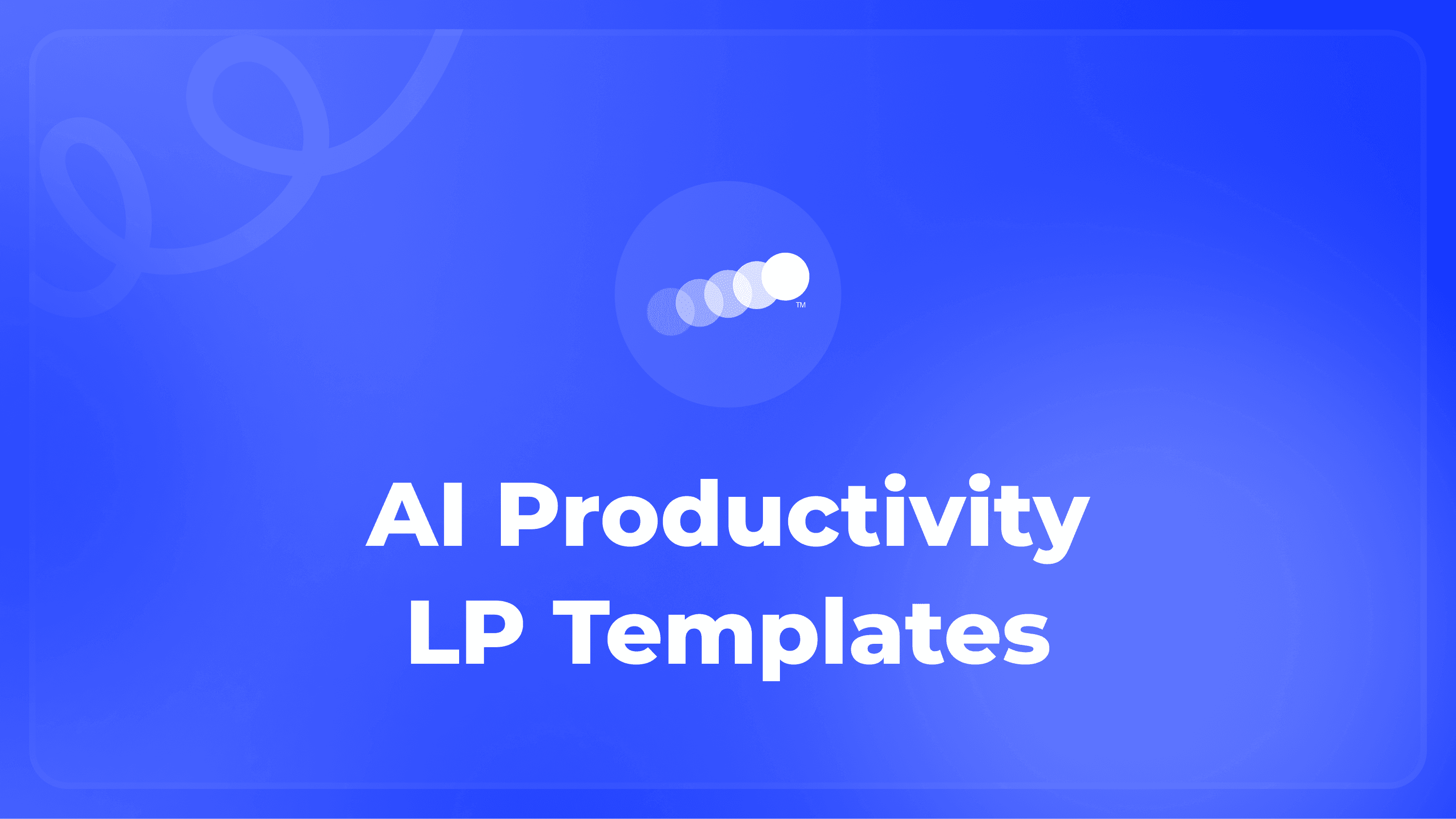 TM

AI Productivity
LP Templates